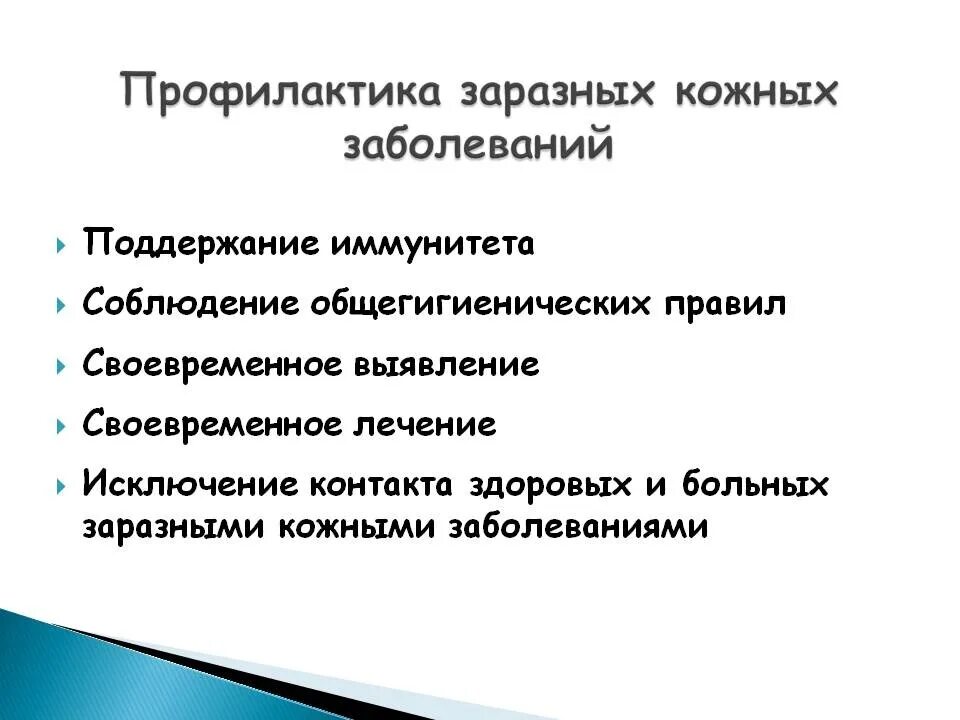 Профилактика заразных кожных заболеваний

Поддержание иммунитета

Соблюдение общегигиенических правил

Своевременное выявление

Своевременное лечение

Исключение контакта здоровых и больных заразными кожными заболеваниями